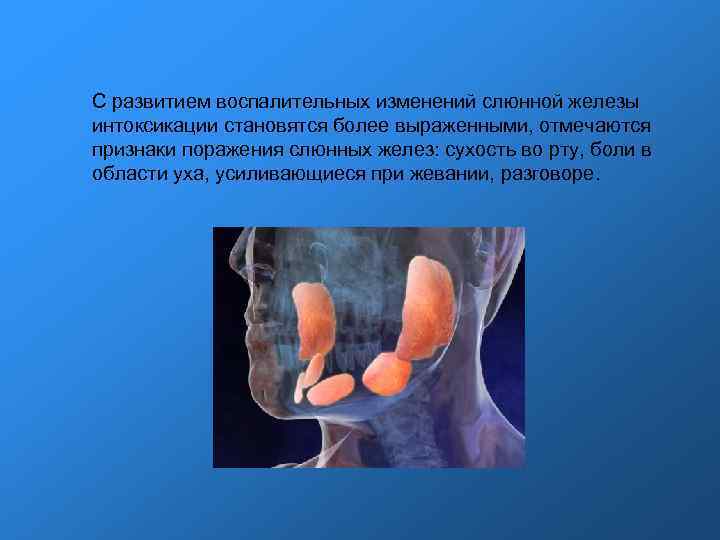 С развитием воспалительных изменений слюнной железы интоксикации становятся более выраженными, отмечаются признаки поражения слюнных желез: сухость во рту, боли в области уха, усиливающиеся при жевании, разговоре.